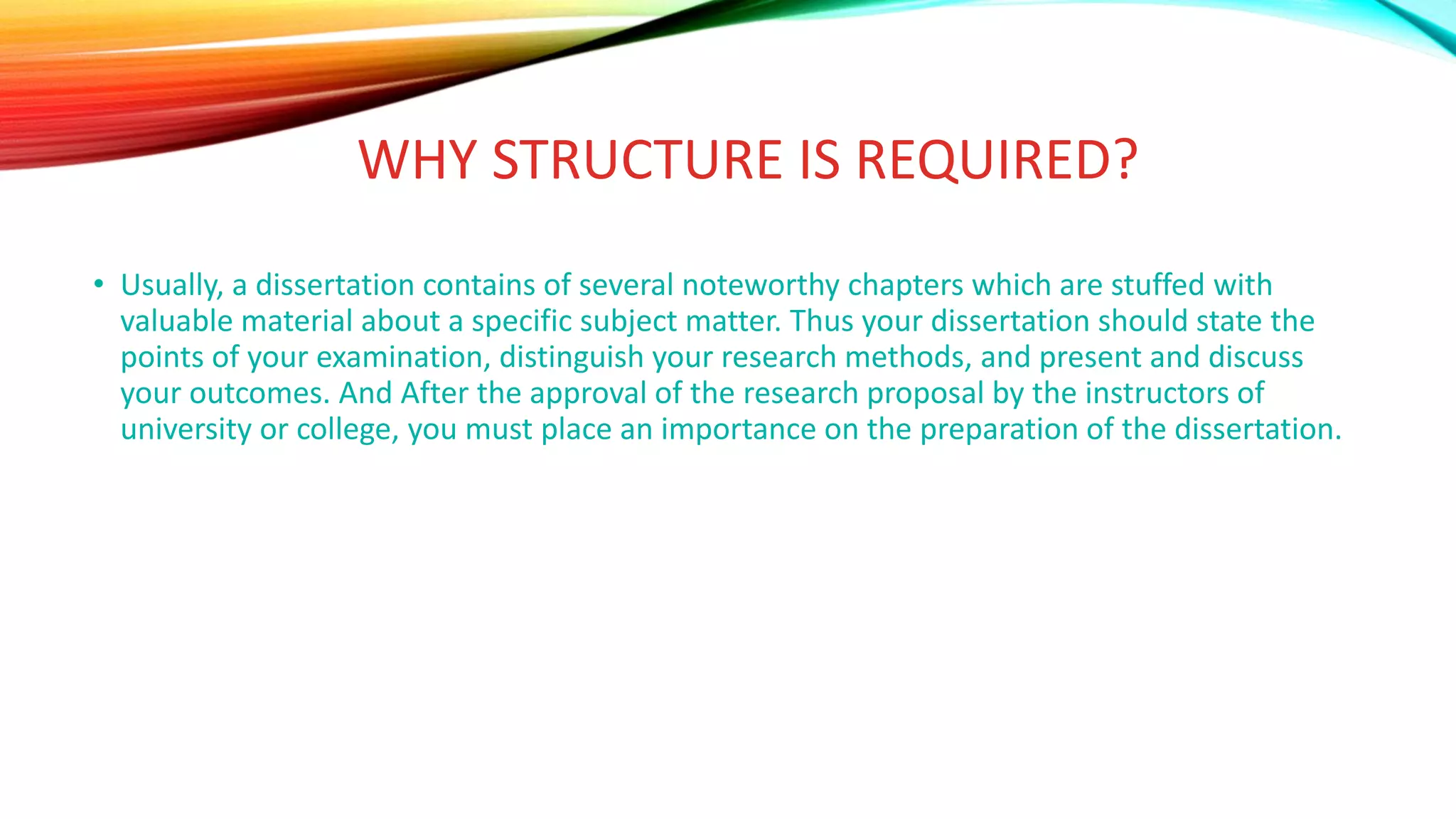 WHY STRUCTURE IS REQUIRED?

• Usually, a dissertation contains of several noteworthy chapters which are stuffed with valuable material about a specific subject matter. Thus your dissertation should state the points of your examination, distinguish your research methods, and present and discuss your outcomes. And After the approval of the research proposal by the instructors of university or college, you must place an importance on the preparation of the dissertation.